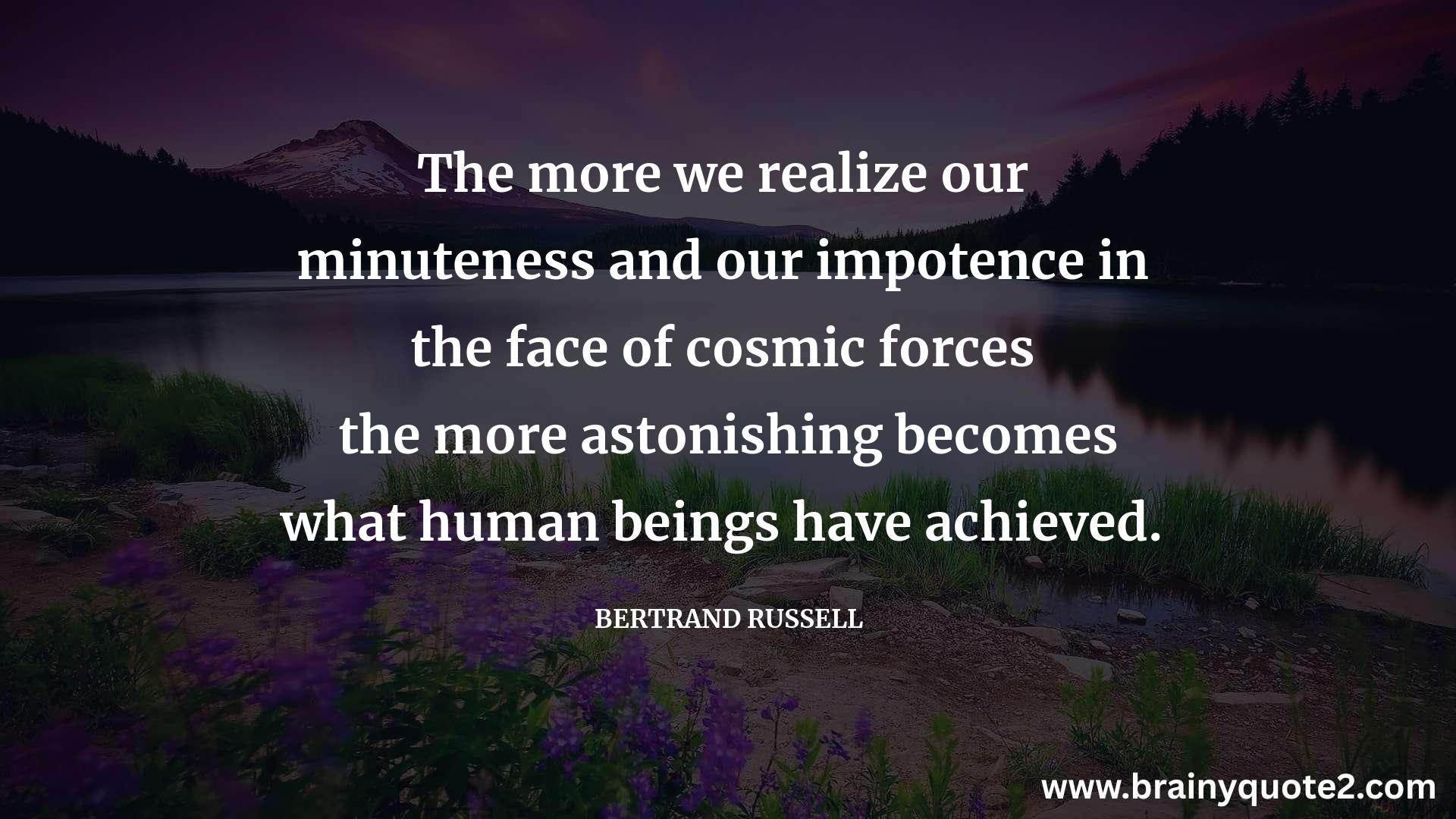 The more we realize our minuteness and our impotence in the face of cosmic forces the more astonishing becomes what human beings have achieved.

BERTRAND RUSSELL

www.brainyquote2.com